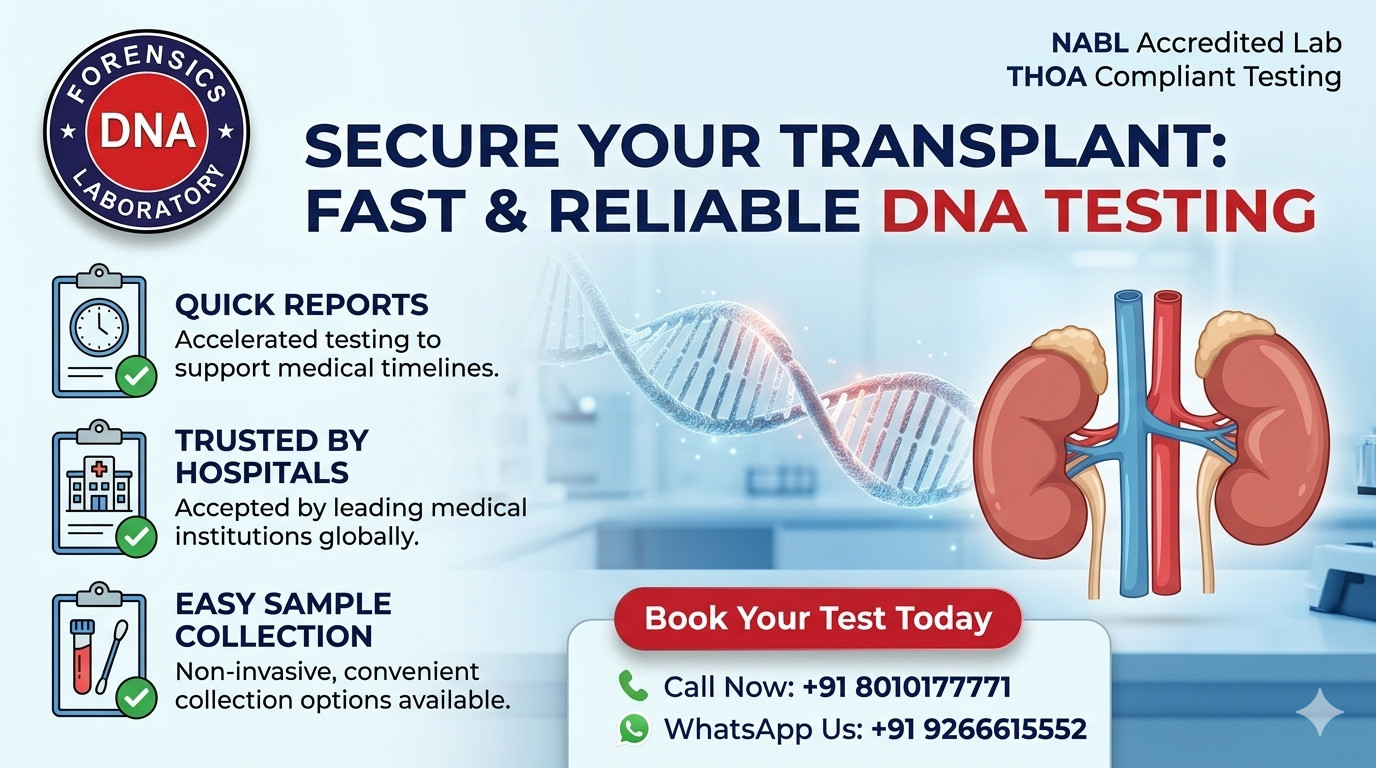 FORENSICS
DNA
LABORATORY

NABL Accredited Lab
THOA Compliant Testing

SECURE YOUR TRANSPLANT: FAST & RELIABLE DNA TESTING

QUICK REPORTS
Accelerated testing to support medical timelines.

TRUSTED BY HOSPITALS
Accepted by leading medical institutions globally.

EASY SAMPLE COLLECTION
Non-invasive, convenient collection options available.

Book Your Test Today

Call Now: +91 8010177771
WhatsApp Us: +91 9266615552